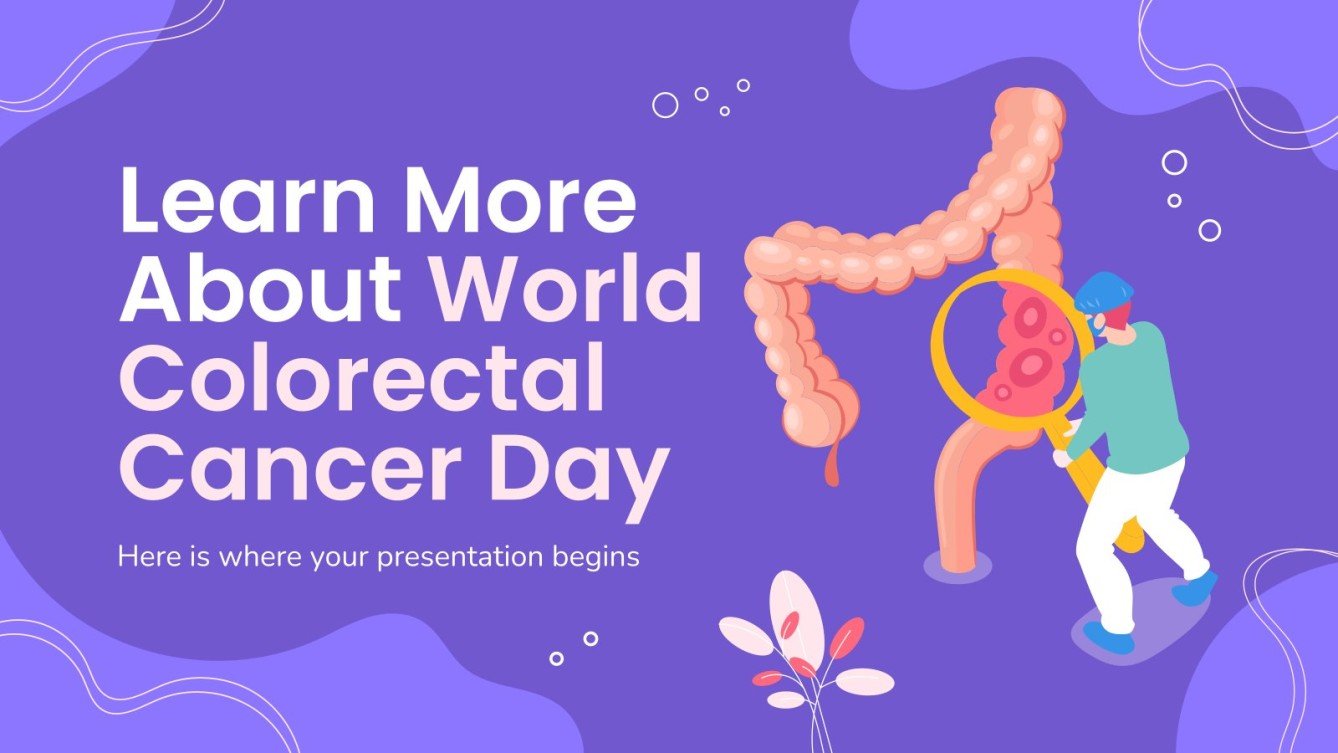 Learn More About World Colorectal Cancer Day

Here is where your presentation begins